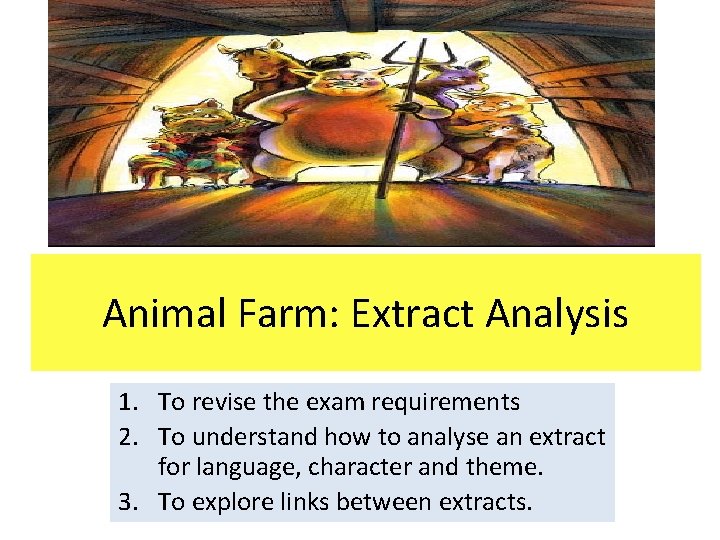 Animal Farm: Extract Analysis

1. To revise the exam requirements
2. To understand how to analyse an extract for language, character and theme.
3. To explore links between extracts.